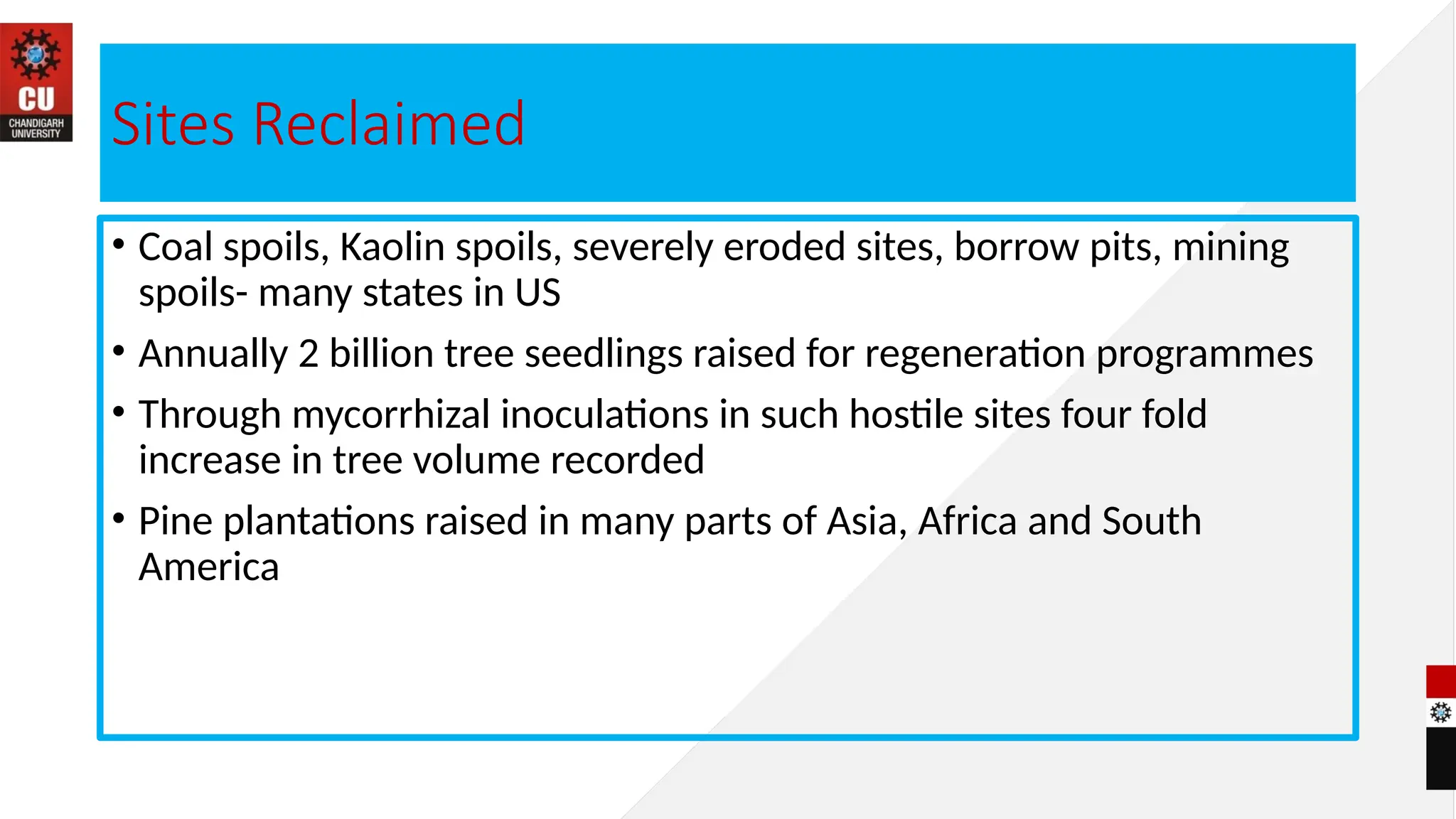 CU
CHANDIGARH
UNIVERSITY

Sites Reclaimed

• Coal spoils, Kaolin spoils, severely eroded sites, borrow pits, mining spoils- many states in US

• Annually 2 billion tree seedlings raised for regeneration programmes

• Through mycorrhizal inoculations in such hostile sites four fold increase in tree volume recorded

• Pine plantations raised in many parts of Asia, Africa and South America